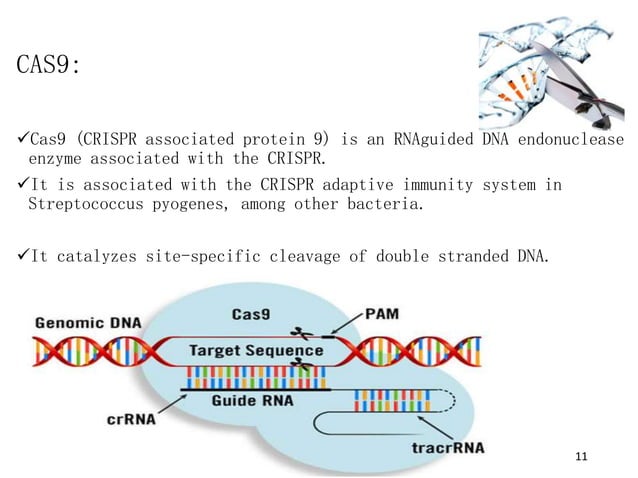 CAS9:

✓Cas9 (CRISPR associated protein 9) is an RNAguided DNA endonuclease enzyme associated with the CRISPR.

✓It is associated with the CRISPR adaptive immunity system in Streptococcus pyogenes, among other bacteria.

✓It catalyzes site-specific cleavage of double stranded DNA.

Genomic DNA
Cas9
PAM
Target Sequence
Guide RNA
crRNA
tracrRNA

11